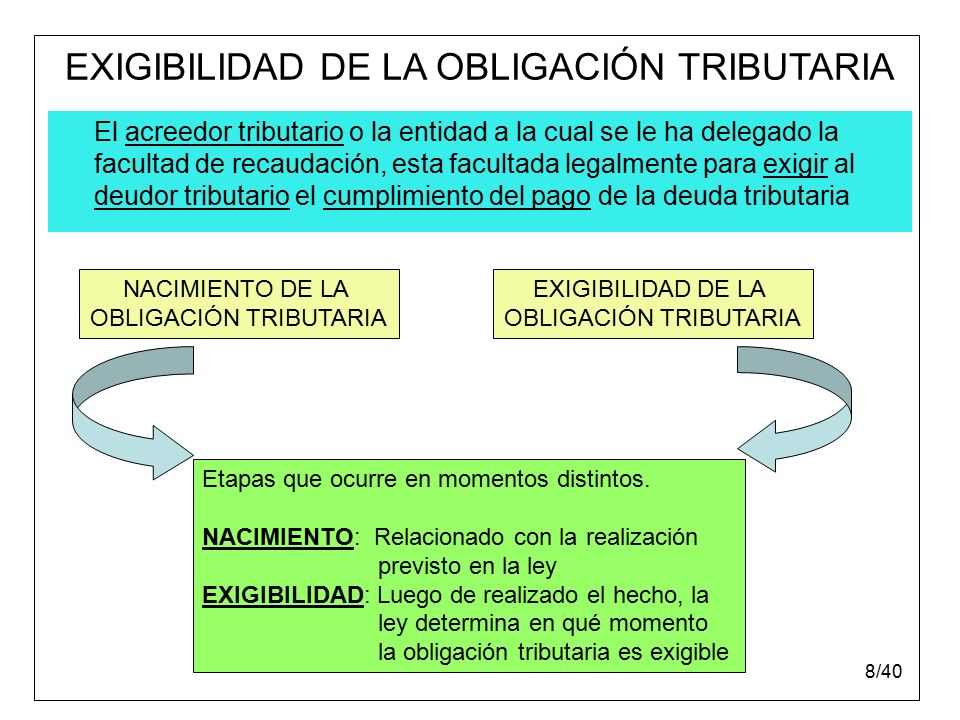 EXIGIBILIDAD DE LA OBLIGACIÓN TRIBUTARIA

El acreedor tributario o la entidad a la cual se le ha delegado la facultad de recaudación, esta facultada legalmente para exigir al deudor tributario el cumplimiento del pago de la deuda tributaria

NACIMIENTO DE LA OBLIGACIÓN TRIBUTARIA

EXIGIBILIDAD DE LA OBLIGACIÓN TRIBUTARIA

Etapas que ocurre en momentos distintos.

NACIMIENTO: Relacionado con la realización previsto en la ley
EXIGIBILIDAD: Luego de realizado el hecho, la ley determina en qué momento la obligación tributaria es exigible

8/40